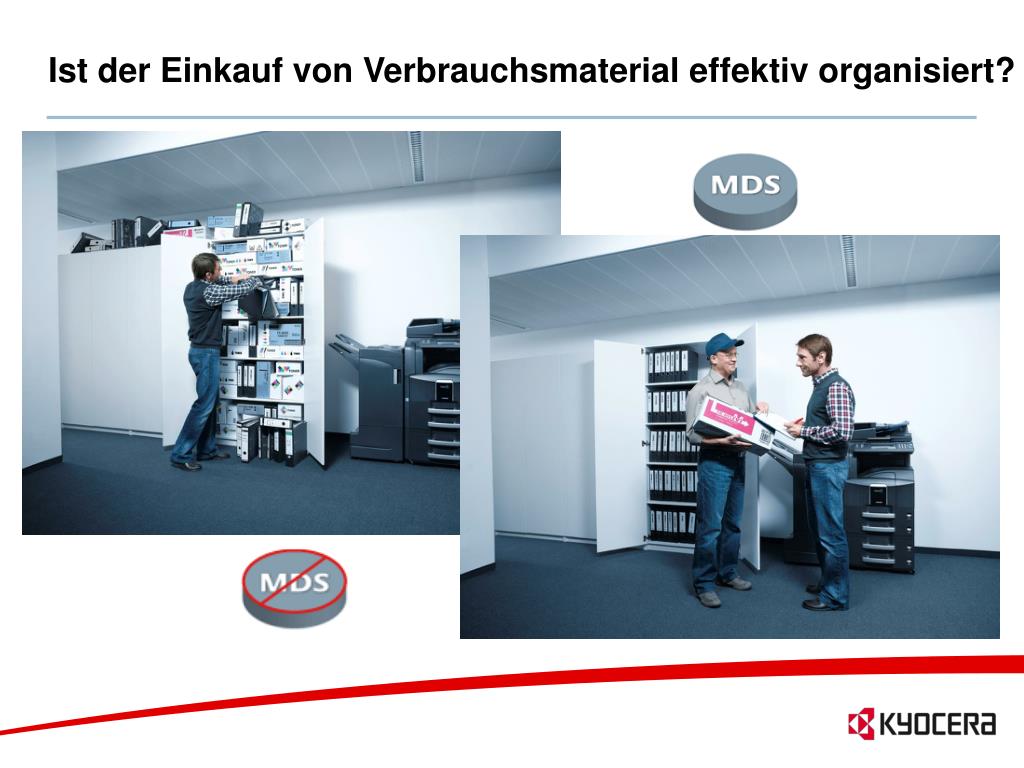 Ist der Einkauf von Verbrauchsmaterial effektiv organisiert?

MDS

MDS

KYOCERA